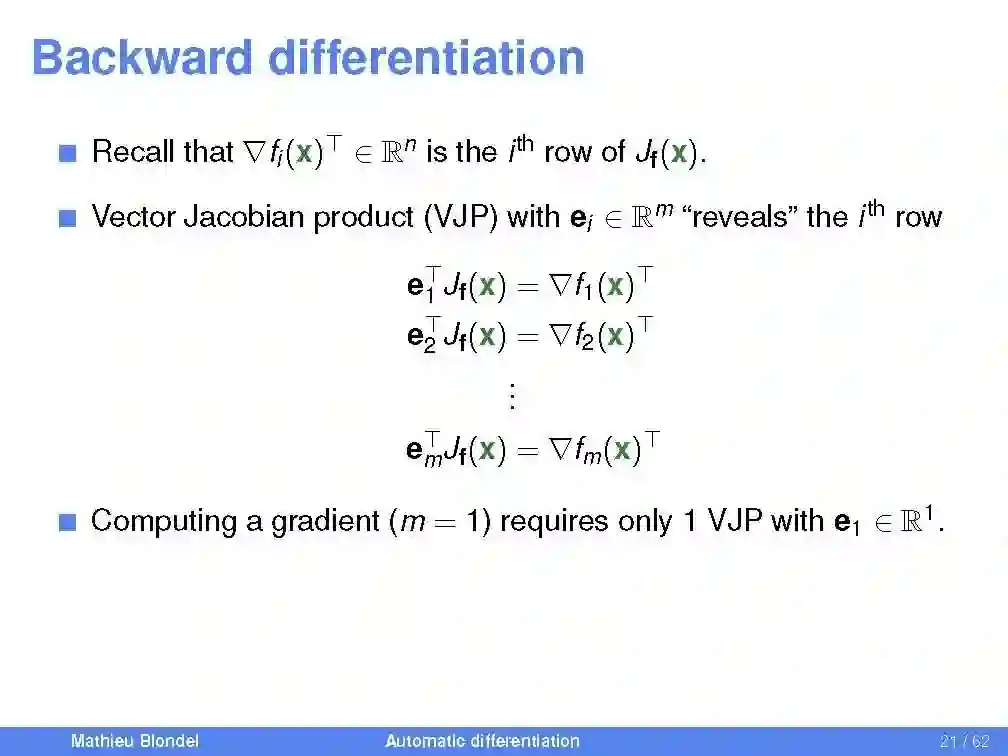 Backward differentiation

Recall that $\nabla f_i(\mathbf{x})^\top \in \mathbb{R}^n$ is the $i^{\text{th}}$ row of $J_{\mathbf{f}}(\mathbf{x})$.

Vector Jacobian product (VJP) with $\mathbf{e}_i \in \mathbb{R}^m$ “reveals” the $i^{\text{th}}$ row

$\mathbf{e}_1^\top J_{\mathbf{f}}(\mathbf{x}) = \nabla f_1(\mathbf{x})^\top$
$\mathbf{e}_2^\top J_{\mathbf{f}}(\mathbf{x}) = \nabla f_2(\mathbf{x})^\top$
$\vdots$
$\mathbf{e}_m^\top J_{\mathbf{f}}(\mathbf{x}) = \nabla f_m(\mathbf{x})^\top$

Computing a gradient ($m = 1$) requires only 1 VJP with $\mathbf{e}_1 \in \mathbb{R}^1$.

Mathieu Blondel Automatic differentiation 21 / 62